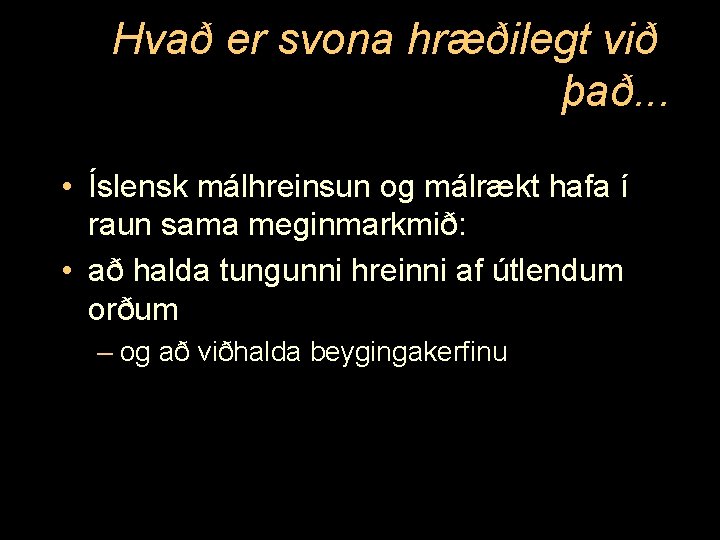 Hvað er svona hræðilegt við það...

• Íslensk málhreinsun og málrækt hafa í raun sama meginmarkmið:
• að halda tungunni hreinni af útlendum orðum
– og að viðhalda beygingakerfinu